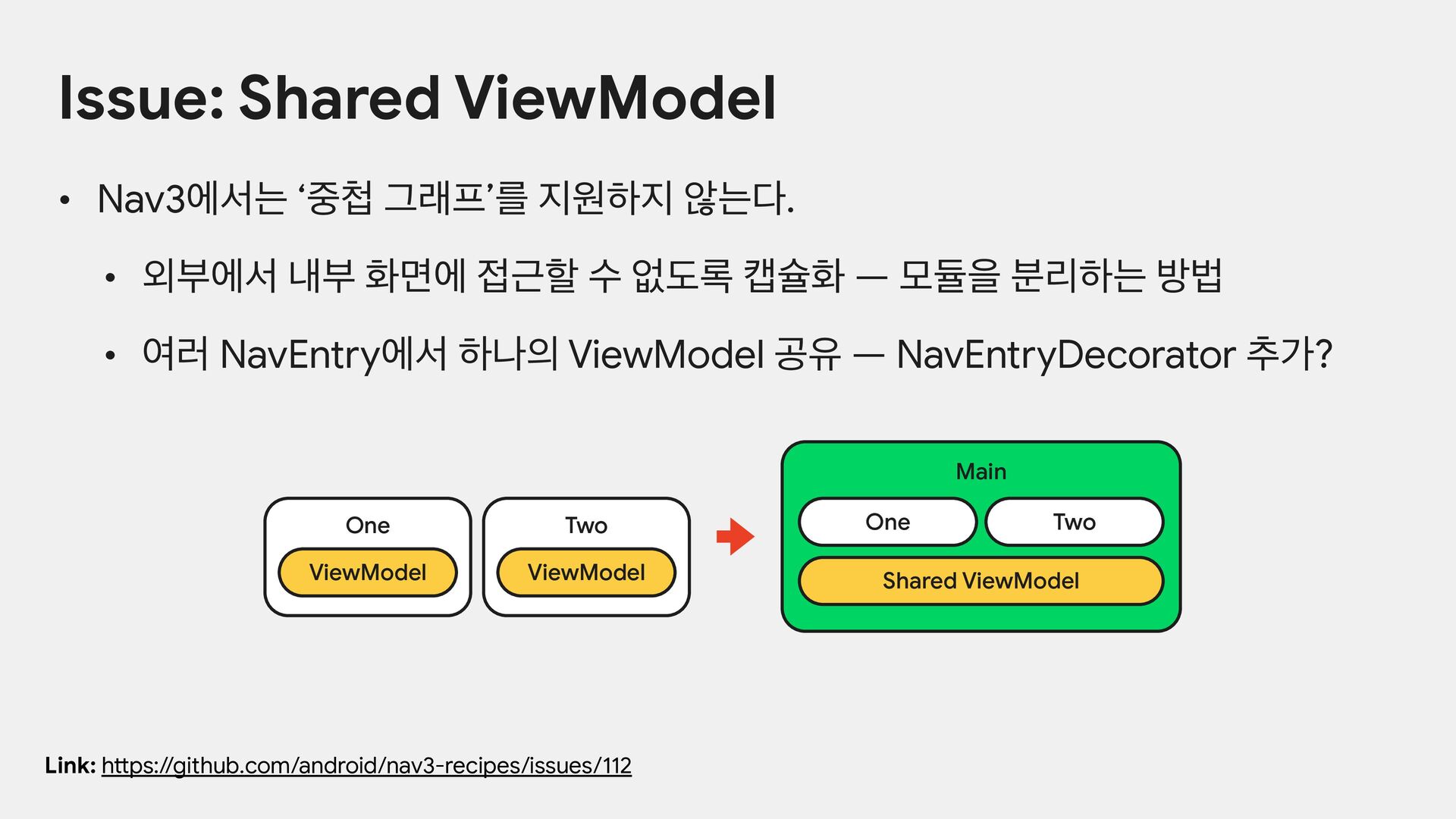 Issue: Shared ViewModel

• Nav3에서는 ‘중첩 그래프’를 지원하지 않는다.

• 외부에서 내부 화면에 접근할 수 없도록 캡슐화 — 모듈을 분리하는 방법

• 여러 NavEntry에서 하나의 ViewModel 공유 — NavEntryDecorator 추가?

One
ViewModel

Two
ViewModel

Main
One
Two
Shared ViewModel

Link: https://github.com/android/nav3-recipes/issues/112